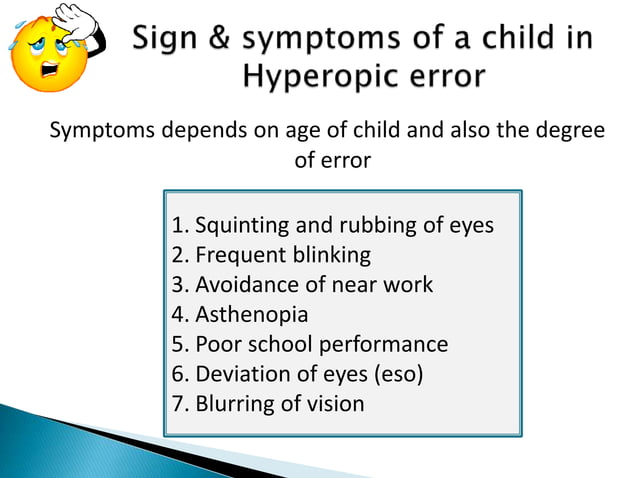 Sign & symptoms of a child in Hyperopic error

Symptoms depends on age of child and also the degree of error

1. Squinting and rubbing of eyes
2. Frequent blinking
3. Avoidance of near work
4. Asthenopia
5. Poor school performance
6. Deviation of eyes (eso)
7. Blurring of vision